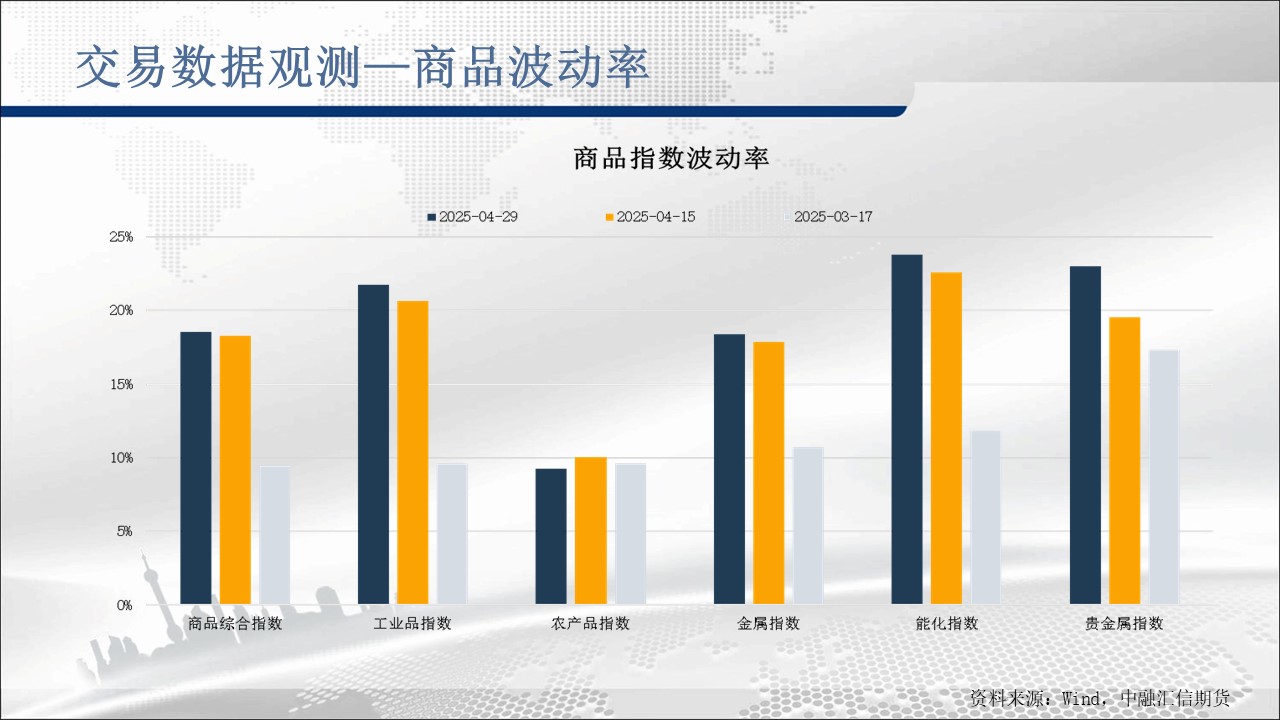 交易数据观测—商品波动率

商品指数波动率

2025-04-29 2025-04-15 2025-03-17

25%
20%
15%
10%
5%
0%

商品综合指数 工业品指数 农产品指数 金属指数 能化指数 贵金属指数

资料来源：Wind，中融汇信期货